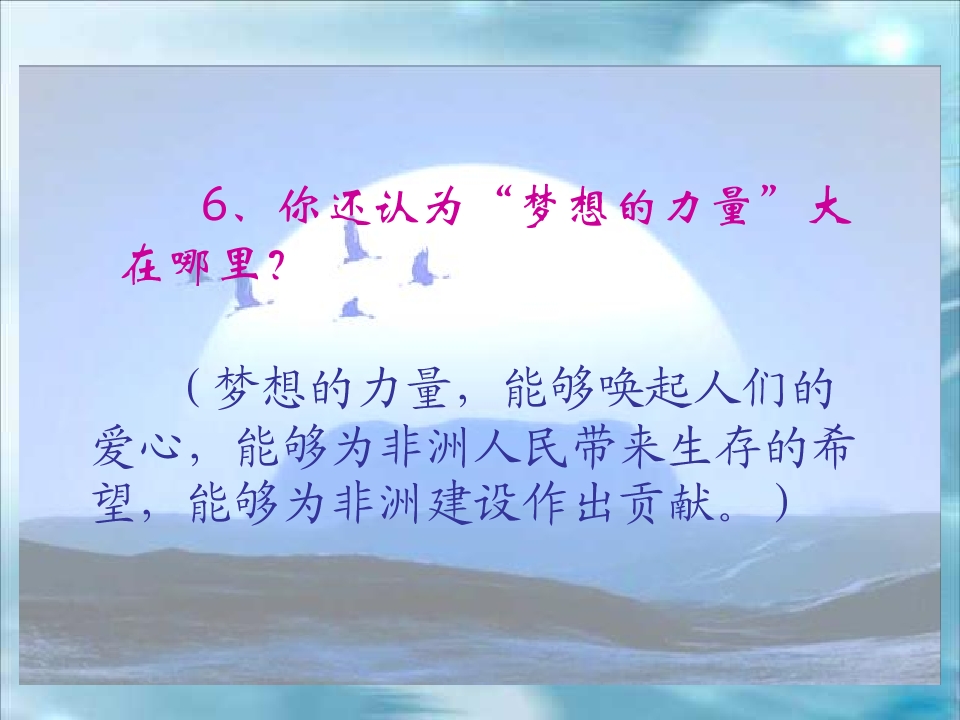 6、你还认为“梦想的力量”大在哪里？

（梦想的力量，能够唤起人们的爱心，能够为非洲人民带来生存的希望，能够为非洲建设作出贡献。）